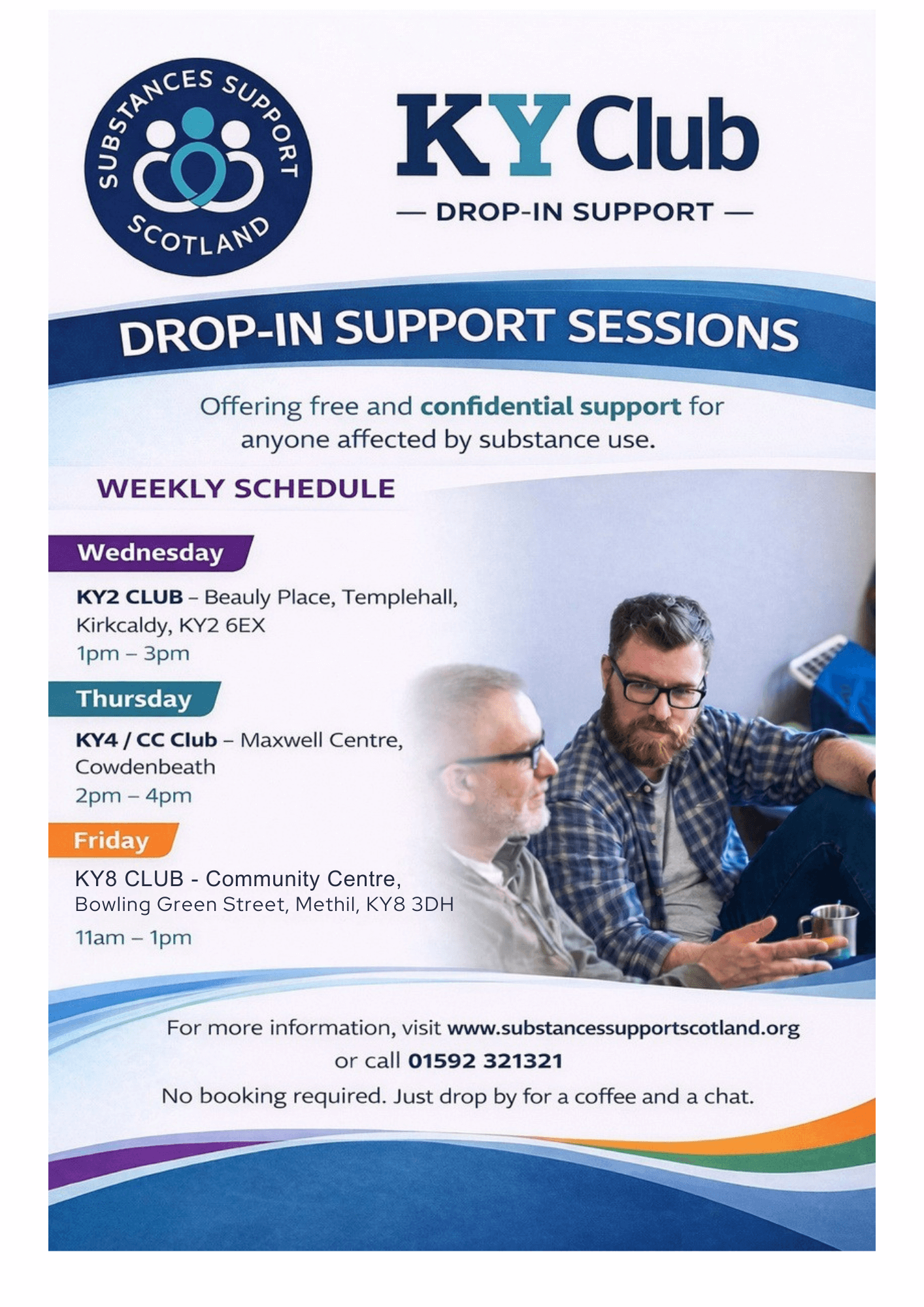 SUBSTANCES SUPPORT SCOTLAND

KY Club

— DROP-IN SUPPORT —

DROP-IN SUPPORT SESSIONS

Offering free and confidential support for anyone affected by substance use.

WEEKLY SCHEDULE

Wednesday

KY2 CLUB – Beauly Place, Templehall, Kirkcaldy, KY2 6EX
1pm – 3pm

Thursday

KY4 / CC Club – Maxwell Centre, Cowdenbeath
2pm – 4pm

Friday

KY8 CLUB - Community Centre, Bowling Green Street, Methil, KY8 3DH
11am – 1pm

For more information, visit www.substancessupportscotland.org or call 01592 321321

No booking required. Just drop by for a coffee and a chat.